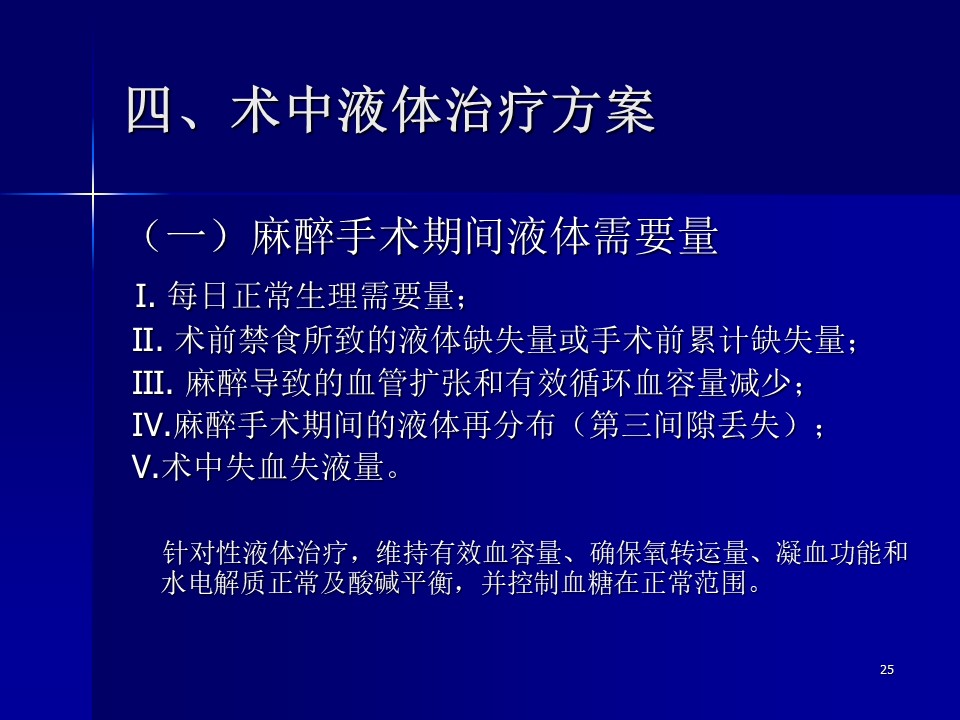 四、术中液体治疗方案

（一）麻醉手术期间液体需要量

I. 每日正常生理需要量；

II. 术前禁食所致的液体缺失量或手术前累计缺失量；

III. 麻醉导致的血管扩张和有效循环血容量减少；

IV.麻醉手术期间的液体再分布（第三间隙丢失）；

V.术中失血失液量。

针对性液体治疗，维持有效血容量、确保氧转运量、凝血功能和水电解质正常及酸碱平衡，并控制血糖在正常范围。

25